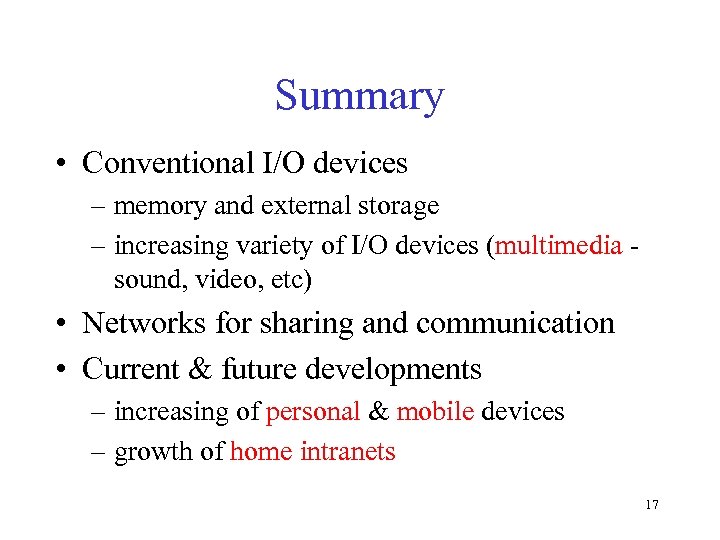 Summary

• Conventional I/O devices
– memory and external storage
– increasing variety of I/O devices (multimedia - sound, video, etc)

• Networks for sharing and communication

• Current & future developments
– increasing of personal & mobile devices
– growth of home intranets

17